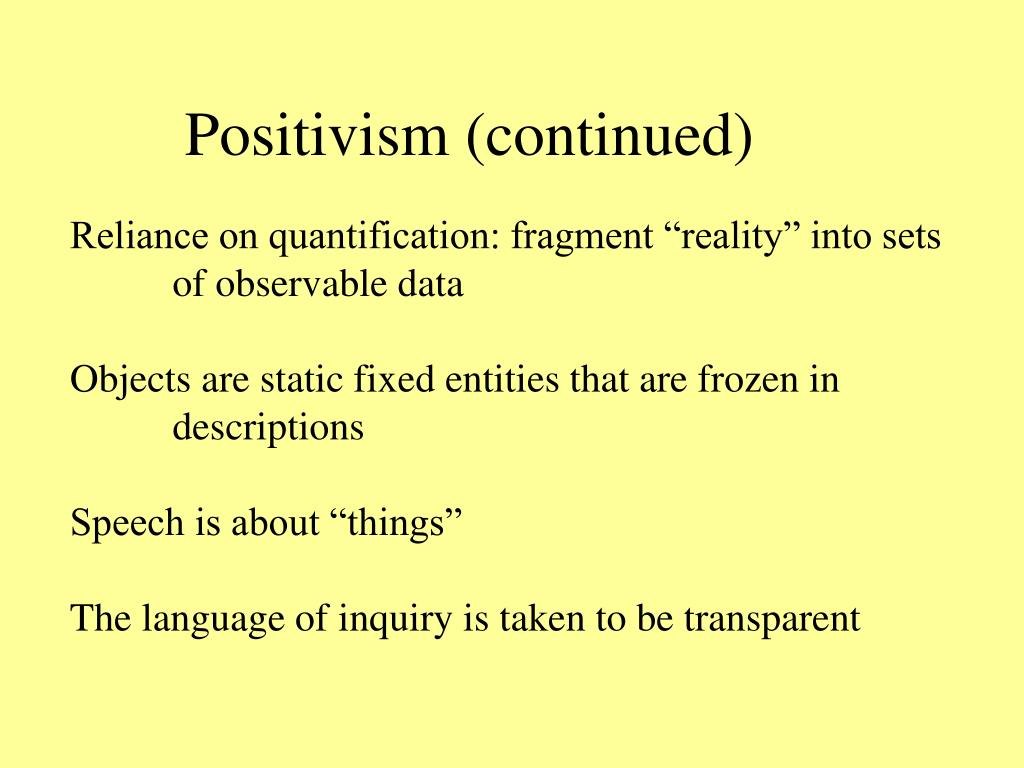 Positivism (continued)

Reliance on quantification: fragment “reality” into sets of observable data

Objects are static fixed entities that are frozen in descriptions

Speech is about “things”

The language of inquiry is taken to be transparent